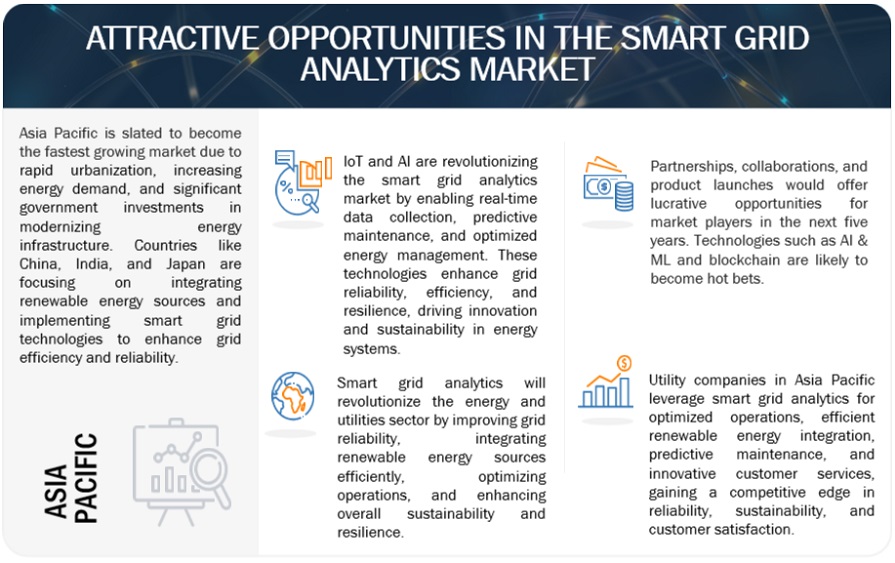 ATTRACTIVE OPPORTUNITIES IN THE SMART GRID ANALYTICS MARKET

Asia Pacific is slated to become the fastest growing market due to rapid urbanization, increasing energy demand, and significant government investments in modernizing energy infrastructure. Countries like China, India, and Japan are focusing on integrating renewable energy sources and implementing smart grid technologies to enhance grid efficiency and reliability.

ASIA PACIFIC

IoT and AI are revolutionizing the smart grid analytics market by enabling real-time data collection, predictive maintenance, and optimized energy management. These technologies enhance grid reliability, efficiency, and resilience, driving innovation and sustainability in energy systems.

Smart grid analytics will revolutionize the energy and utilities sector by improving grid reliability, integrating renewable energy sources efficiently, optimizing operations, and enhancing overall sustainability and resilience.

Partnerships, collaborations, and product launches would offer lucrative opportunities for market players in the next five years. Technologies such as AI & ML and blockchain are likely to become hot bets.

Utility companies in Asia Pacific leverage smart grid analytics for optimized operations, efficient renewable energy integration, predictive maintenance, and innovative customer services, gaining a competitive edge in reliability, sustainability, and customer satisfaction.